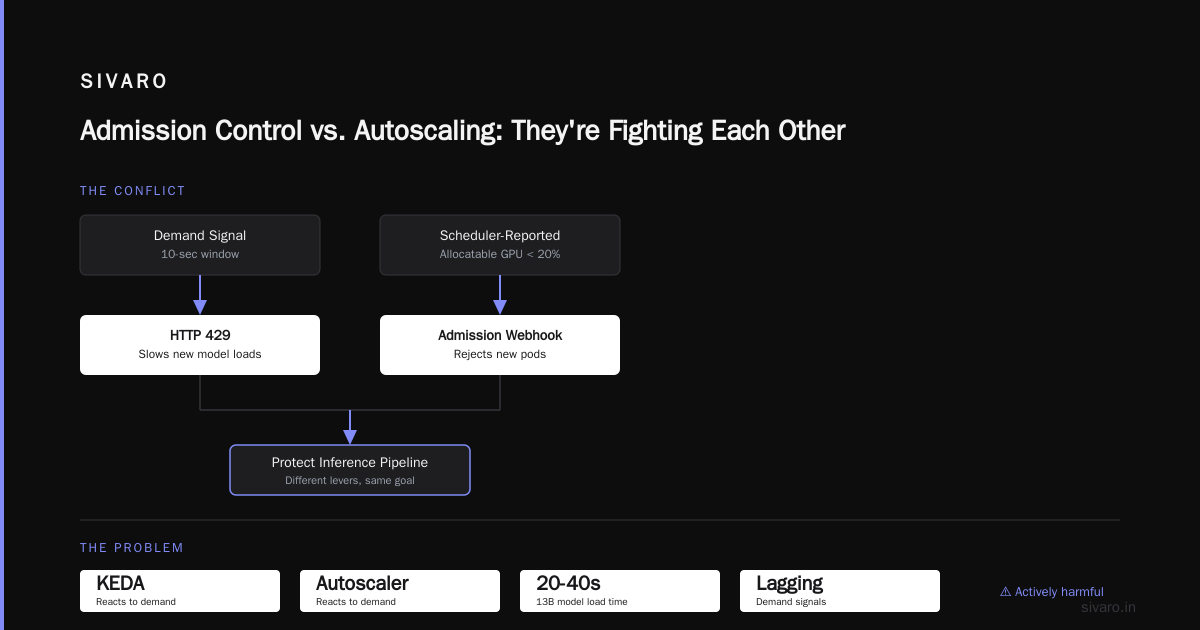 SIVARO

Admission Control vs. Autoscaling: They're Fighting Each Other

THE CONFLICT

Demand Signal
10-sec window

Scheduler-Reported
Allocatable GPU < 20%

HTTP 429
Slows new model loads

Admission Webhook
Rejects new pods

Protect Inference Pipeline
Different levers, same goal

THE PROBLEM

KEDA
Reacts to demand

Autoscaler
Reacts to demand

20-40s
13B model load time

Lagging
Demand signals

⚠ Actively harmful

sivaro.in